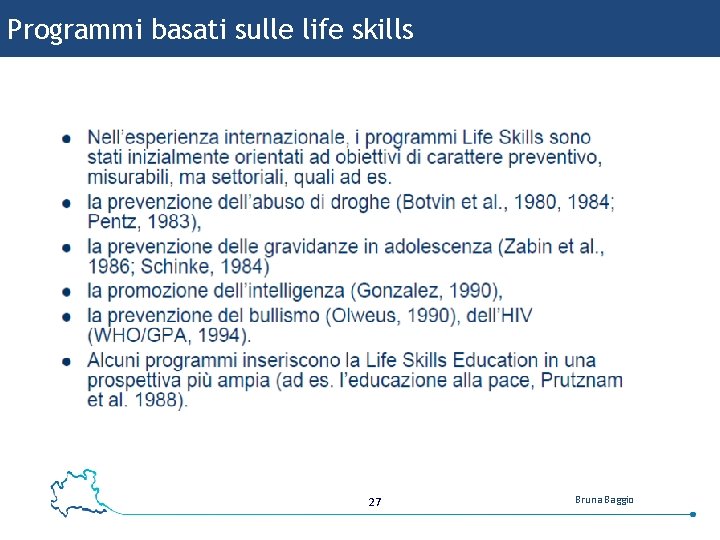 Programmi basati sulle life skills

- Nell'esperienza internazionale, i programmi Life Skills sono stati inizialmente orientati ad obiettivi di carattere preventivo, misurabili, ma settoriali, quali ad es.
- la prevenzione dell'abuso di droghe (Botvin et al., 1980, 1984; Pentz, 1983),
- la prevenzione delle gravidanze in adolescenza (Zabin et al., 1986; Schinke, 1984)
- la promozione dell'intelligenza (Gonzalez, 1990),
- la prevenzione del bullismo (Olweus, 1990), dell'HIV (WHO/GPA, 1994).
- Alcuni programmi inseriscono la Life Skills Education in una prospettiva più ampia (ad es. l'educazione alla pace, Prutznam et al. 1988).

27

Bruna Baggio